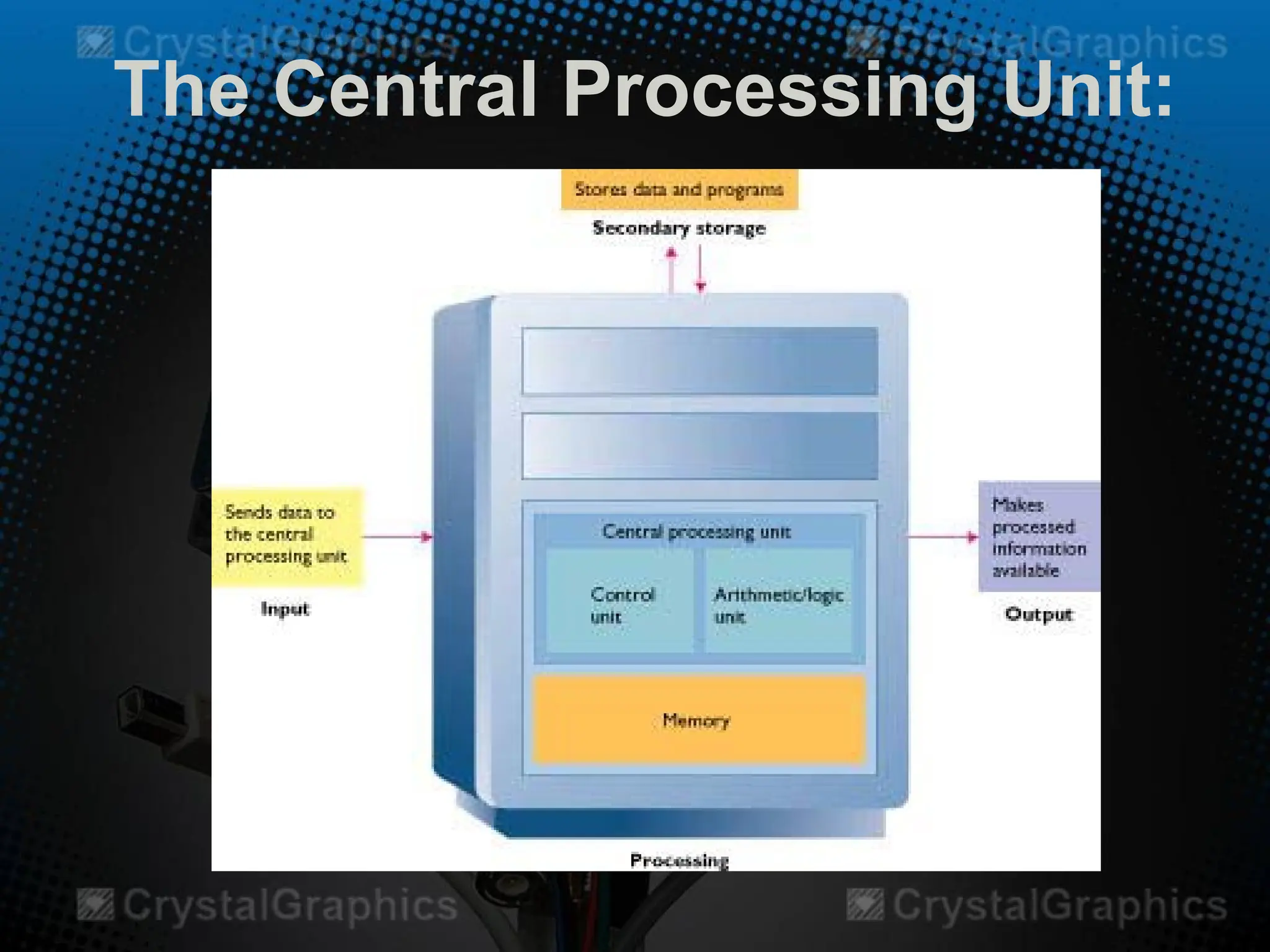 CrystalGraphics CrystalGraphics

The Central Processing Unit:

Stores data and programs

Secondary storage

Sends data to the central processing unit

Input

Central processing unit

Control unit

Arithmetic/logic unit

Memory

Makes processed information available

Output

Processing

CrystalGraphics CrystalGraphics